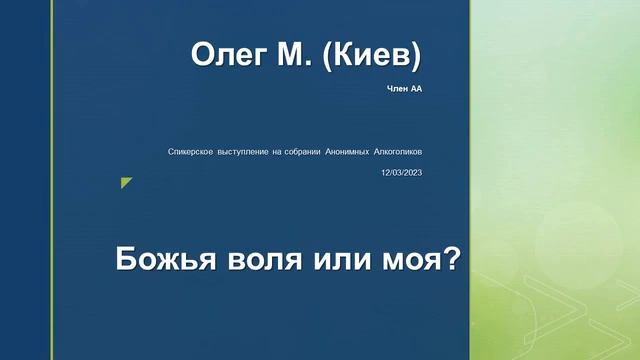 Олег М. (Киев)

Член АА

Спикерское выступление на собрании Анонимных Алкоголиков

12/03/2023

Божья воля или моя?